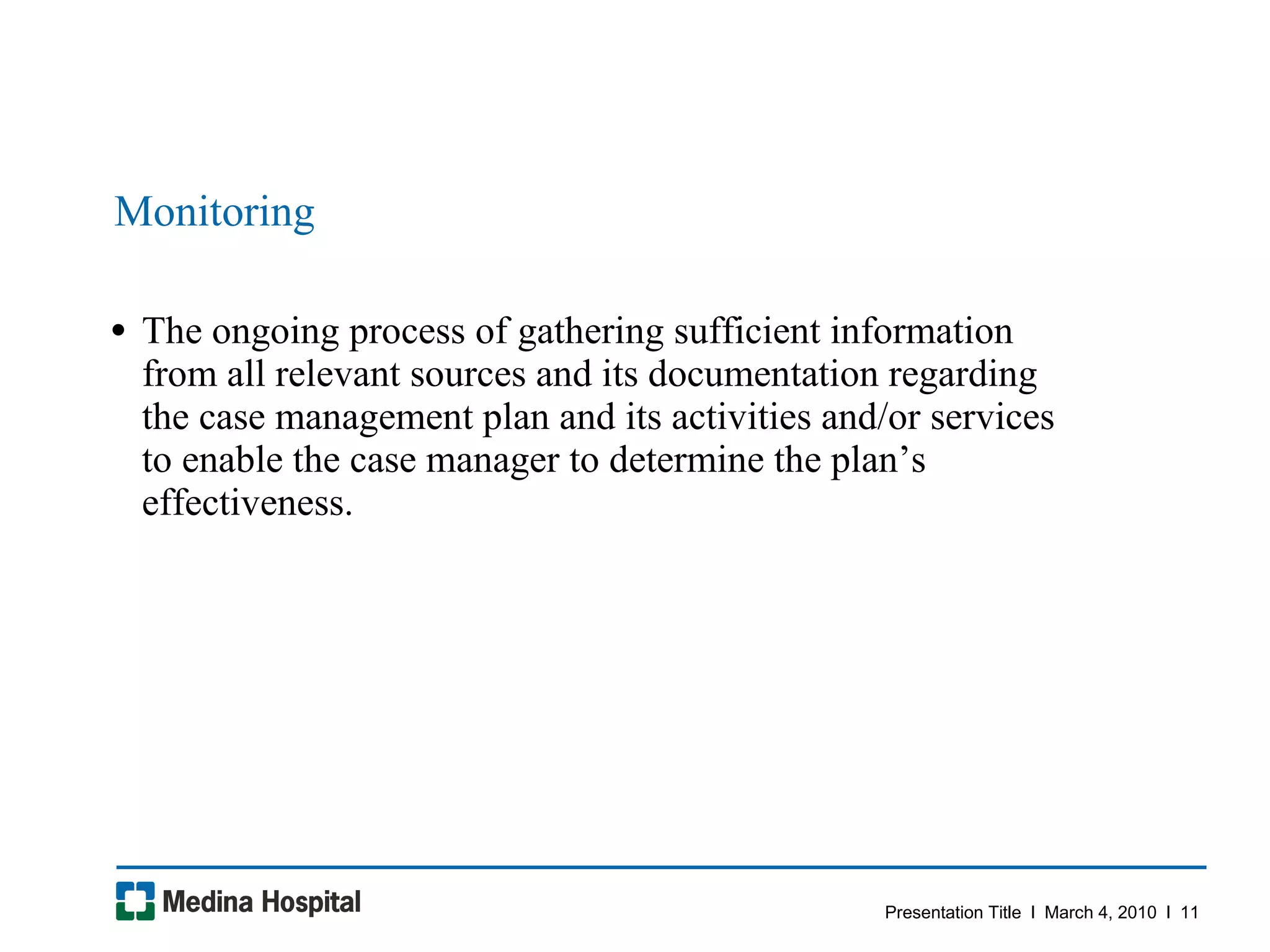 Monitoring

• The ongoing process of gathering sufficient information from all relevant sources and its documentation regarding the case management plan and its activities and/or services to enable the case manager to determine the plan’s effectiveness.

Medina Hospital

Presentation Title I March 4, 2010 I 11